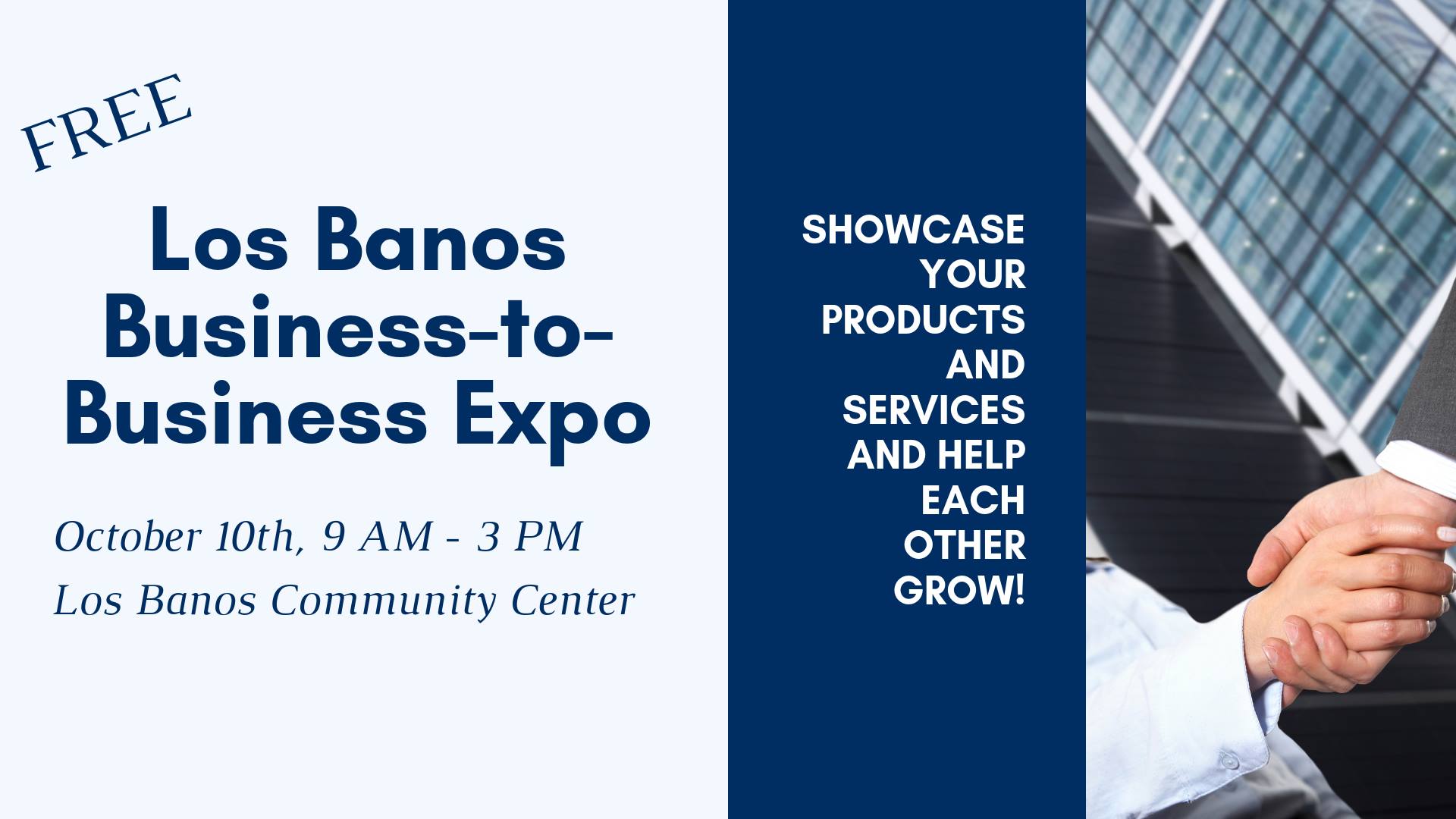 FREE

Los Banos Business-to-Business Expo

October 10th, 9 AM - 3 PM
Los Banos Community Center

SHOWCASE YOUR PRODUCTS AND SERVICES AND HELP EACH OTHER GROW!